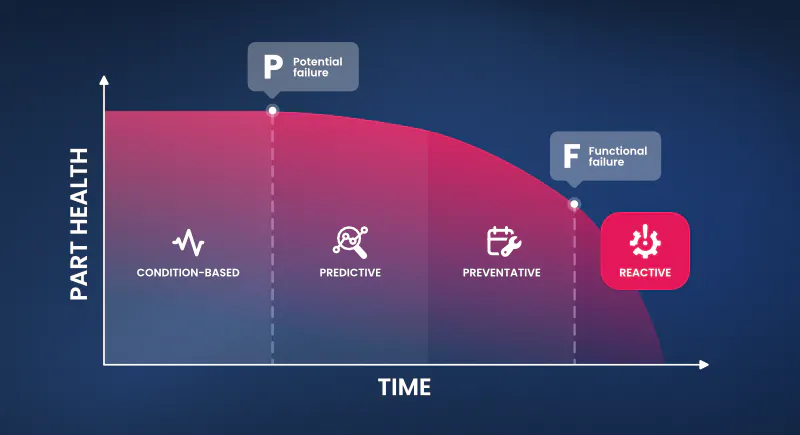 P Potential failure

F Functional failure

PART HEALTH

CONDITION-BASED

PREDICTIVE

PREVENTATIVE

REACTIVE

TIME